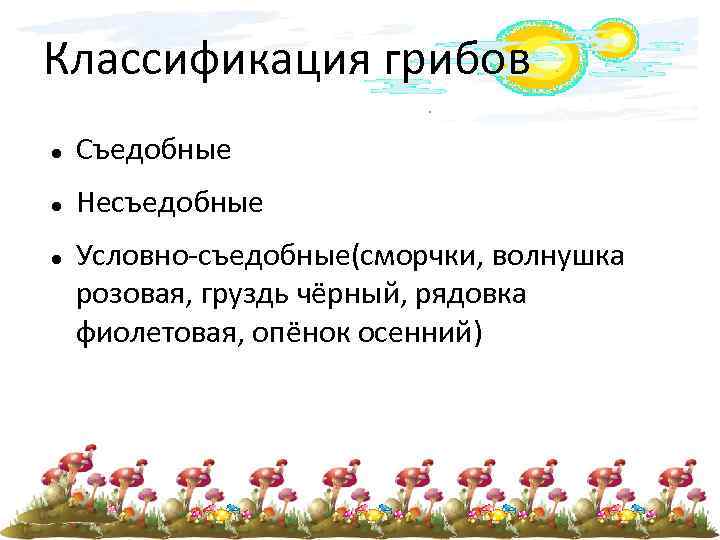 Классификация грибов

• Съедобные

• Несъедобные

• Условно-съедобные(сморчки, волнушка розовая, груздь чёрный, рядовка фиолетовая, опёнок осенний)